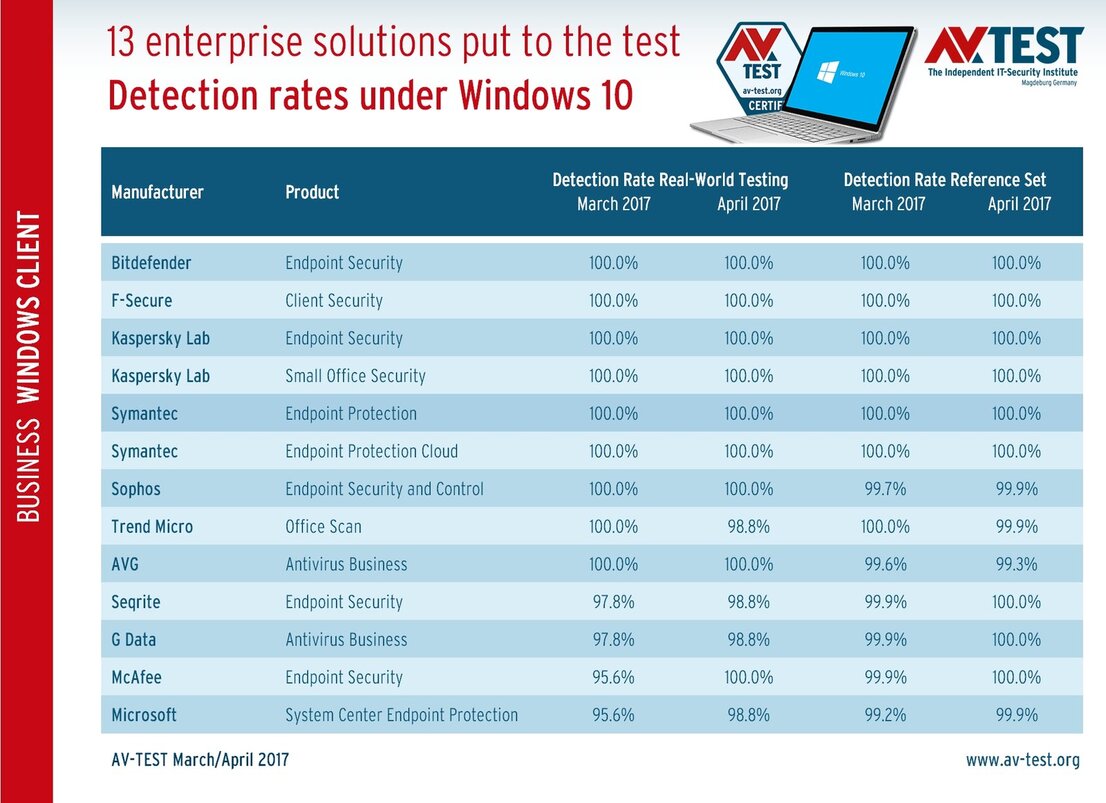 BUSINESS WINDOWS CLIENT

13 enterprise solutions put to the test
Detection rates under Windows 10

AV TEST av-test.org CERTIF

Windows 10

AV TEST
The Independent IT-Security Institute
Magdeburg Germany

| Manufacturer | Product | Detection Rate Real-World Testing March 2017 | Detection Rate Real-World Testing April 2017 | Detection Rate Reference Set March 2017 | Detection Rate Reference Set April 2017 |
|---|---|---|---|---|---|
| Bitdefender | Endpoint Security | 100.0% | 100.0% | 100.0% | 100.0% |
| F-Secure | Client Security | 100.0% | 100.0% | 100.0% | 100.0% |
| Kaspersky Lab | Endpoint Security | 100.0% | 100.0% | 100.0% | 100.0% |
| Kaspersky Lab | Small Office Security | 100.0% | 100.0% | 100.0% | 100.0% |
| Symantec | Endpoint Protection | 100.0% | 100.0% | 100.0% | 100.0% |
| Symantec | Endpoint Protection Cloud | 100.0% | 100.0% | 100.0% | 100.0% |
| Sophos | Endpoint Security and Control | 100.0% | 100.0% | 99.7% | 99.9% |
| Trend Micro | Office Scan | 100.0% | 98.8% | 100.0% | 99.9% |
| AVG | Antivirus Business | 100.0% | 100.0% | 99.6% | 99.3% |
| Seqrite | Endpoint Security | 97.8% | 98.8% | 99.9% | 100.0% |
| G Data | Antivirus Business | 97.8% | 98.8% | 99.9% | 100.0% |
| McAfee | Endpoint Security | 95.6% | 100.0% | 99.9% | 100.0% |
| Microsoft | System Center Endpoint Protection | 95.6% | 98.8% | 99.2% | 99.9% |

AV-TEST March/April 2017

www.av-test.org